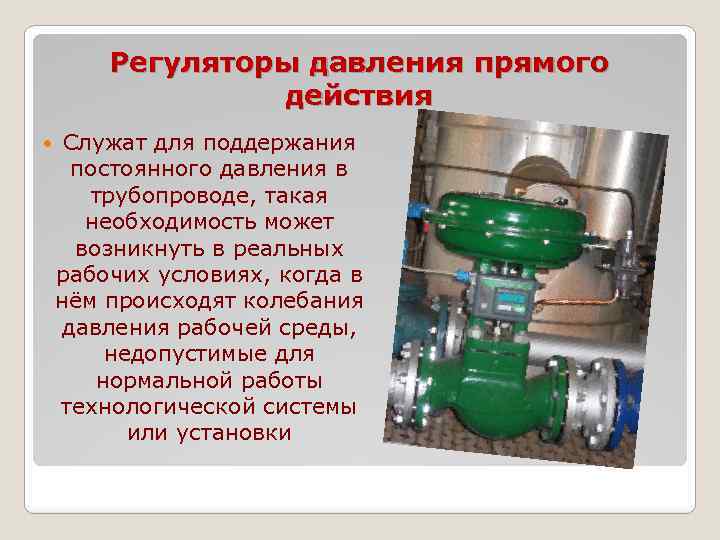 Регуляторы давления прямого действия

Служат для поддержания постоянного давления в трубопроводе, такая необходимость может возникнуть в реальных рабочих условиях, когда в нём происходят колебания давления рабочей среды, недопустимые для нормальной работы технологической системы или установки